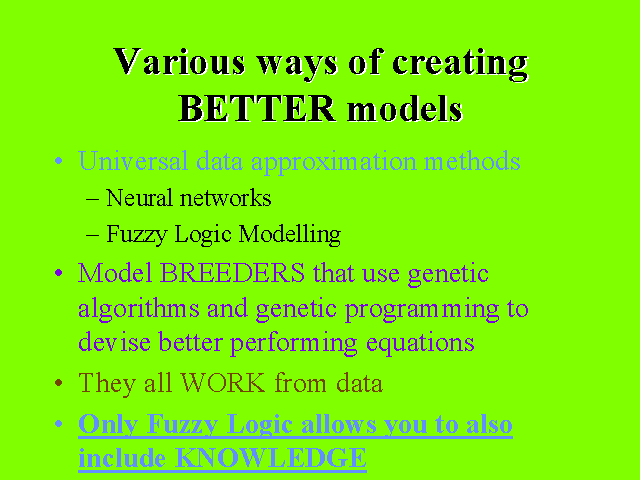 Various ways of creating BETTER models

• Universal data approximation methods
– Neural networks
– Fuzzy Logic Modelling
• Model BREEDERS that use genetic algorithms and genetic programming to devise better performing equations
• They all WORK from data
• Only Fuzzy Logic allows you to also include KNOWLEDGE